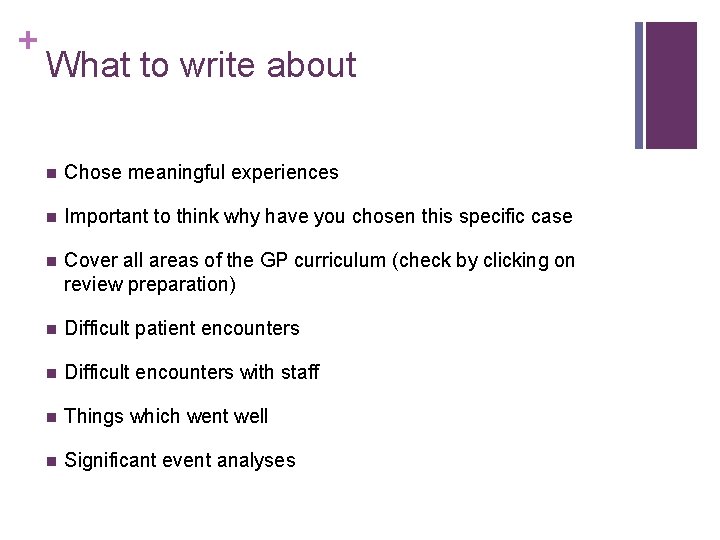 +
What to write about

- Chose meaningful experiences
- Important to think why have you chosen this specific case
- Cover all areas of the GP curriculum (check by clicking on review preparation)
- Difficult patient encounters
- Difficult encounters with staff
- Things which went well
- Significant event analyses